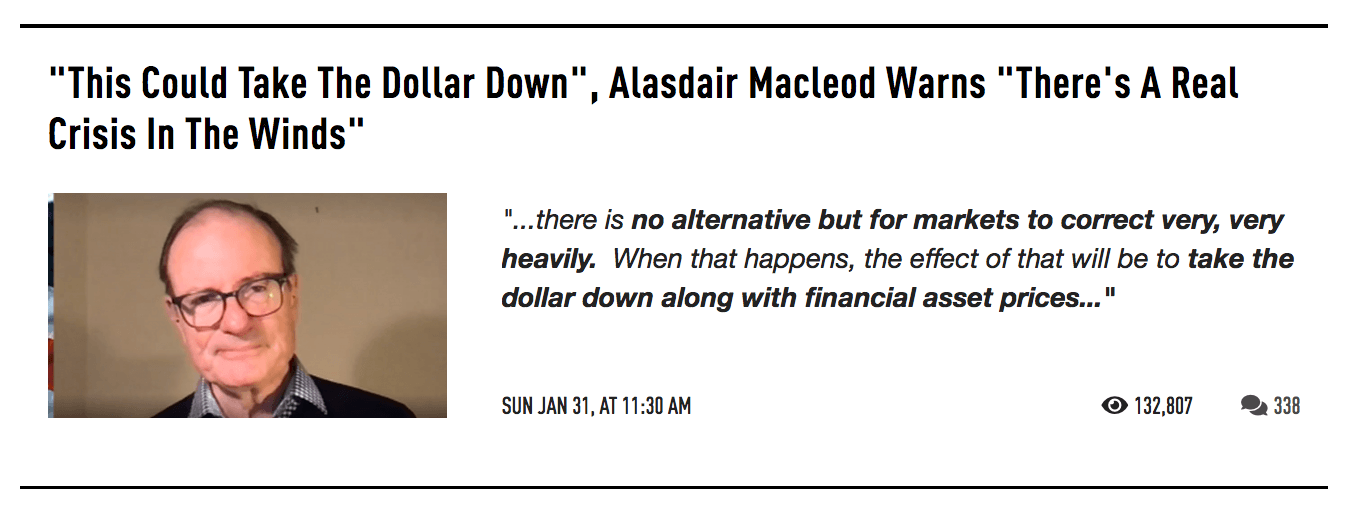 "This Could Take The Dollar Down", Alasdair Macleod Warns "There's A Real Crisis In The Winds"

"...there is no alternative but for markets to correct very, very heavily. When that happens, the effect of that will be to take the dollar down along with financial asset prices..."

SUN JAN 31, AT 11:30 AM

132,807

338